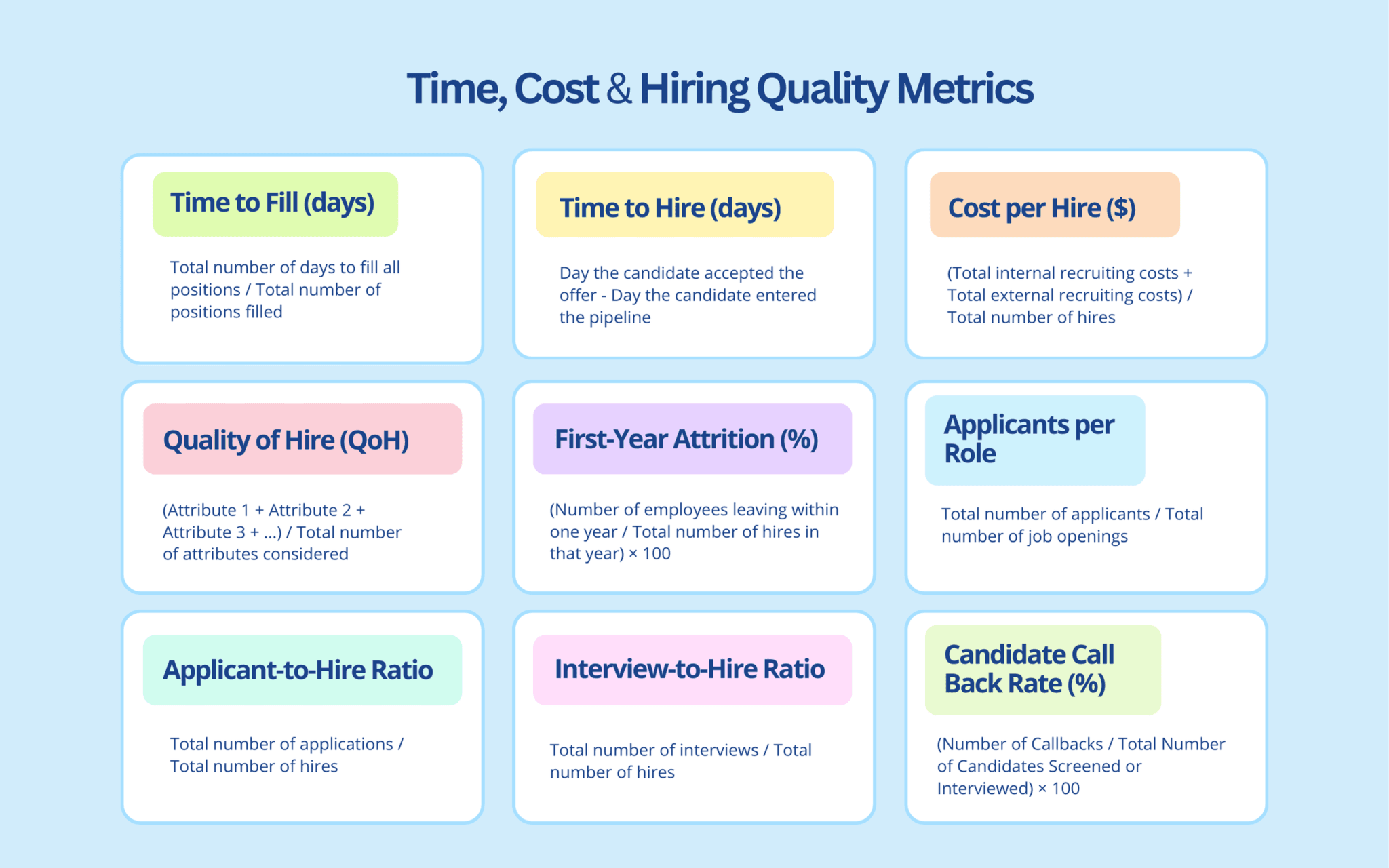 Time, Cost & Hiring Quality Metrics

Time to Fill (days)

Total number of days to fill all positions / Total number of positions filled

Time to Hire (days)

Day the candidate accepted the offer - Day the candidate entered the pipeline

Cost per Hire ($)

(Total internal recruiting costs + Total external recruiting costs) / Total number of hires

Quality of Hire (QoH)

(Attribute 1 + Attribute 2 + Attribute 3 + ...) / Total number of attributes considered

First-Year Attrition (%)

(Number of employees leaving within one year / Total number of hires in that year) × 100

Applicants per Role

Total number of applicants / Total number of job openings

Applicant-to-Hire Ratio

Total number of applications / Total number of hires

Interview-to-Hire Ratio

Total number of interviews / Total number of hires

Candidate Call Back Rate (%)

(Number of Callbacks / Total Number of Candidates Screened or Interviewed) × 100